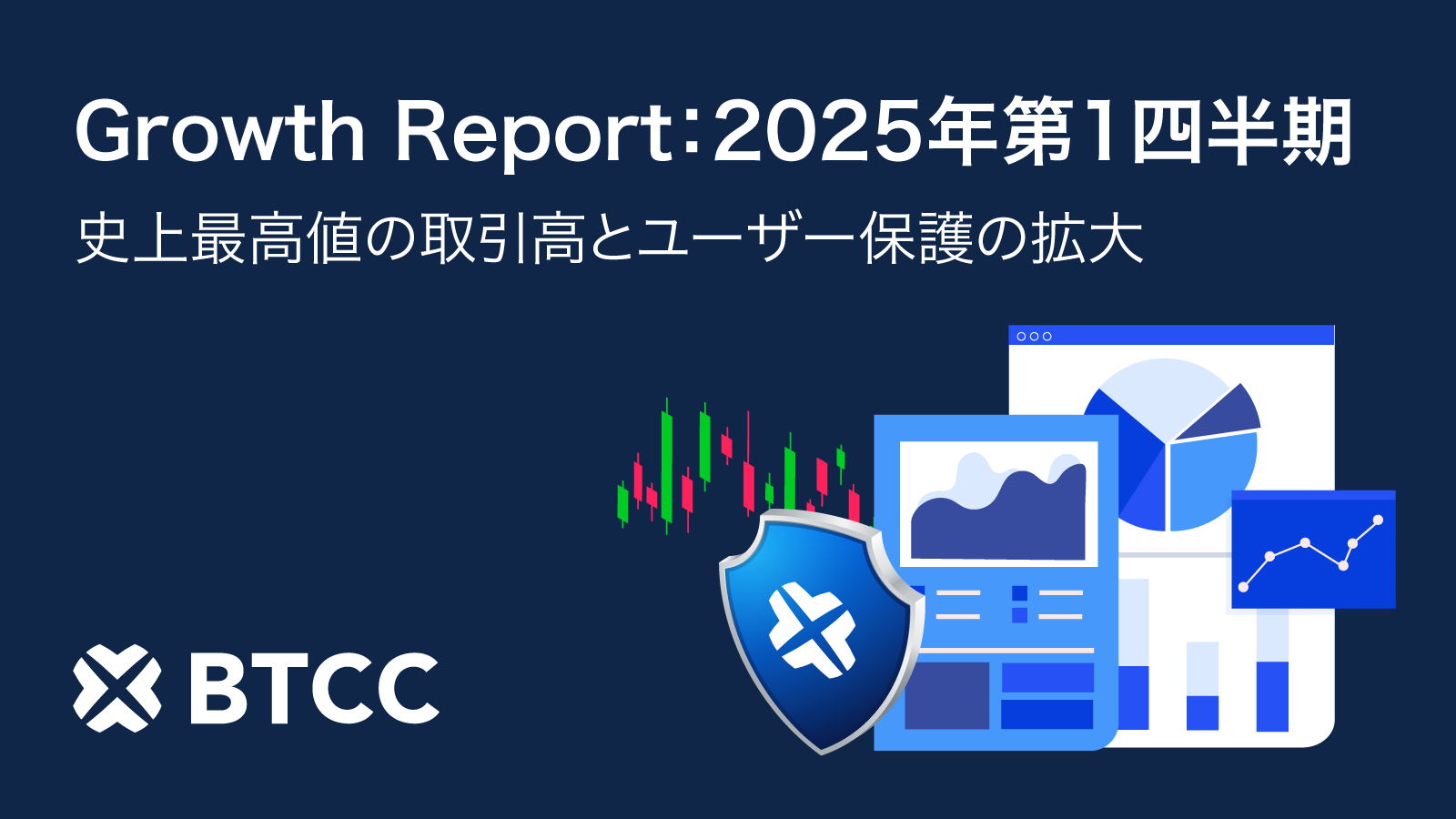 Growth Report：2025年第1四半期

史上最高値の取引高とユーザー保護の拡大

BTCC